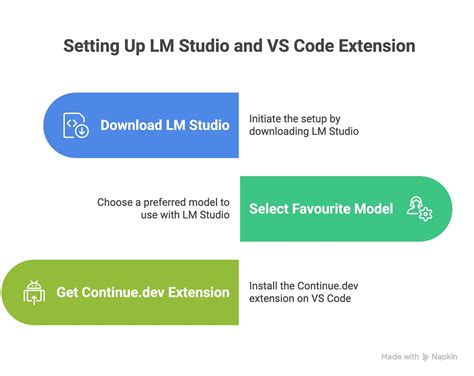 Setting Up LM Studio and VS Code Extension

Download LM Studio

Initiate the setup by downloading LM Studio

Choose a preferred model to use with LM Studio

Select Favourite Model

Get Continue.dev Extension

Install the Continue.dev extension on VS Code

Made with Napkin